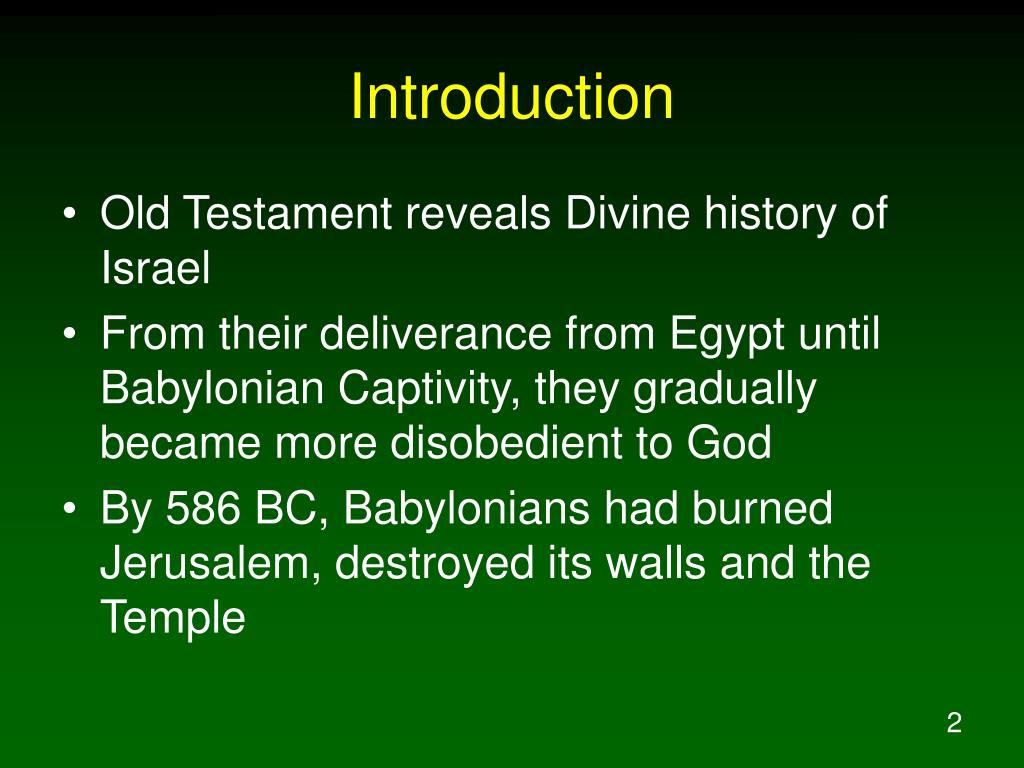 Introduction

• Old Testament reveals Divine history of Israel
• From their deliverance from Egypt until Babylonian Captivity, they gradually became more disobedient to God
• By 586 BC, Babylonians had burned Jerusalem, destroyed its walls and the Temple

2